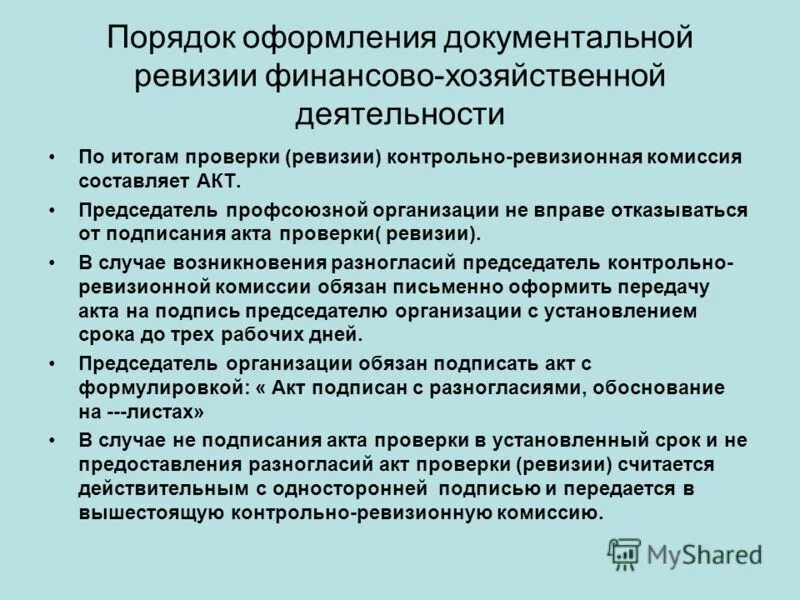 Порядок оформления документальной ревизии финансово-хозяйственной деятельности

• По итогам проверки (ревизии) контрольно-ревизионная комиссия составляет АКТ.

• Председатель профсоюзной организации не вправе отказываться от подписания акта проверки( ревизии).

• В случае возникновения разногласий председатель контрольно-ревизионной комиссии обязан письменно оформить передачу акта на подпись председателю организации с установлением срока до трех рабочих дней.

• Председатель организации обязан подписать акт с формулировкой: « Акт подписан с разногласиями, обоснование на ---листах»

• В случае не подписания акта проверки в установленный срок и не предоставления разногласий акт проверки (ревизии) считается действительным с односторонней подписью и передается в вышестоящую контрольно-ревизионную комиссию.

MyShared